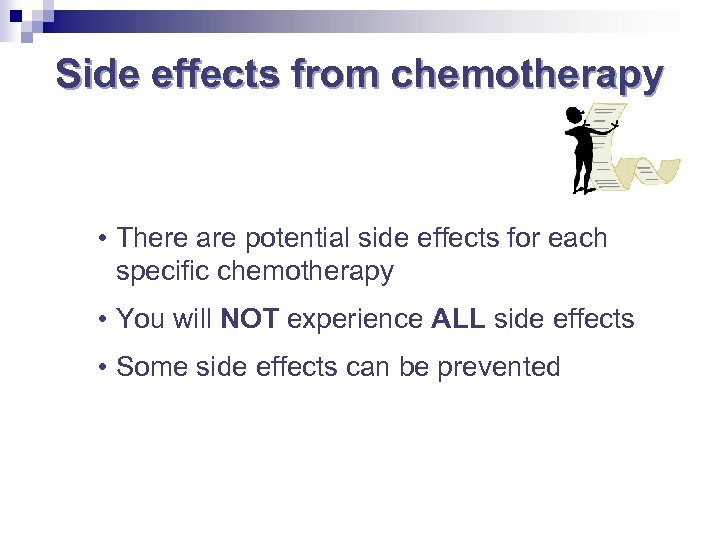 Side effects from chemotherapy

• There are potential side effects for each specific chemotherapy

• You will NOT experience ALL side effects

• Some side effects can be prevented